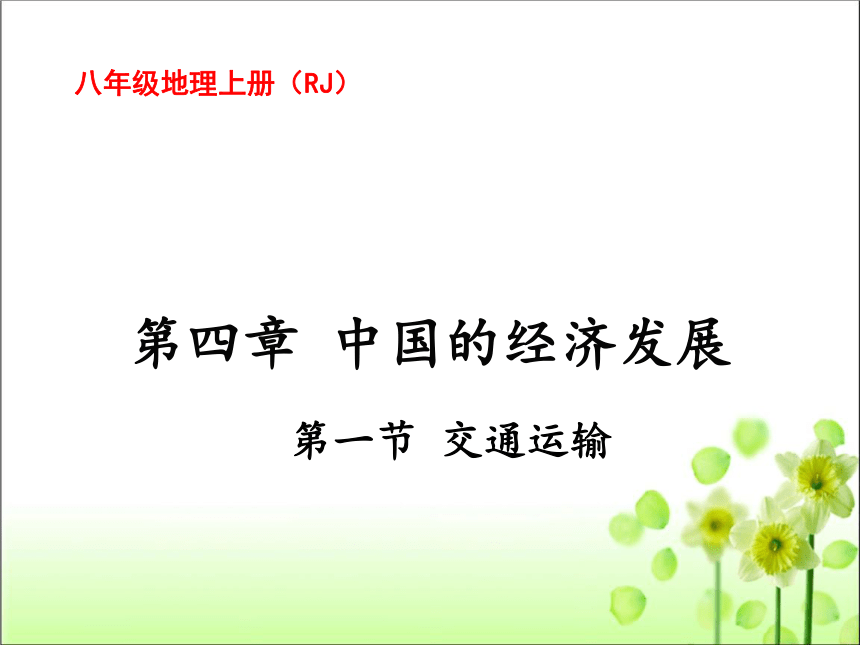 八年级地理上册（RJ）

第四章 中国的经济发展

第一节 交通运输